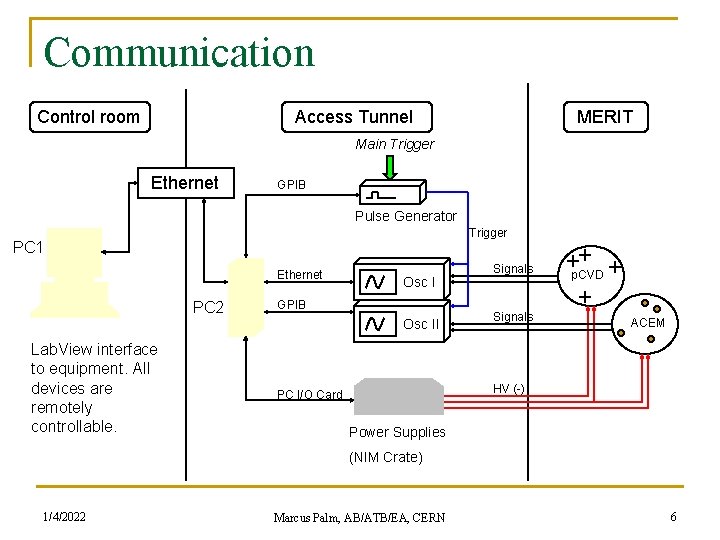 Communication

Control room

Access Tunnel

MERIT

Main Trigger

Ethernet

GPIB

Pulse Generator

Trigger

PC1

Ethernet

Osc I

Signals

pCVD

PC2

GPIB

Osc II

Signals

ACEM

LabView interface to equipment. All devices are remotely controllable.

PC I/O Card

HV (-)

Power Supplies

(NIM Crate)

1/4/2022

Marcus Palm, AB/ATB/EA, CERN

6